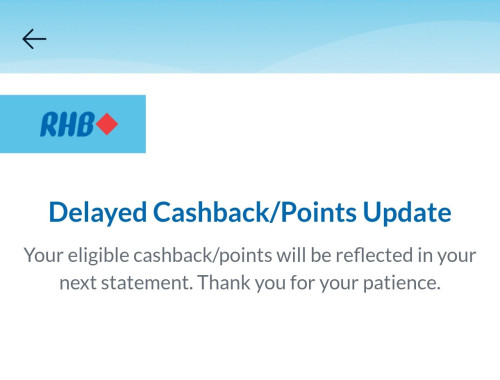 RHB

Delayed Cashback/Points Update

Your eligible cashback/points will be reflected in your next statement. Thank you for your patience.